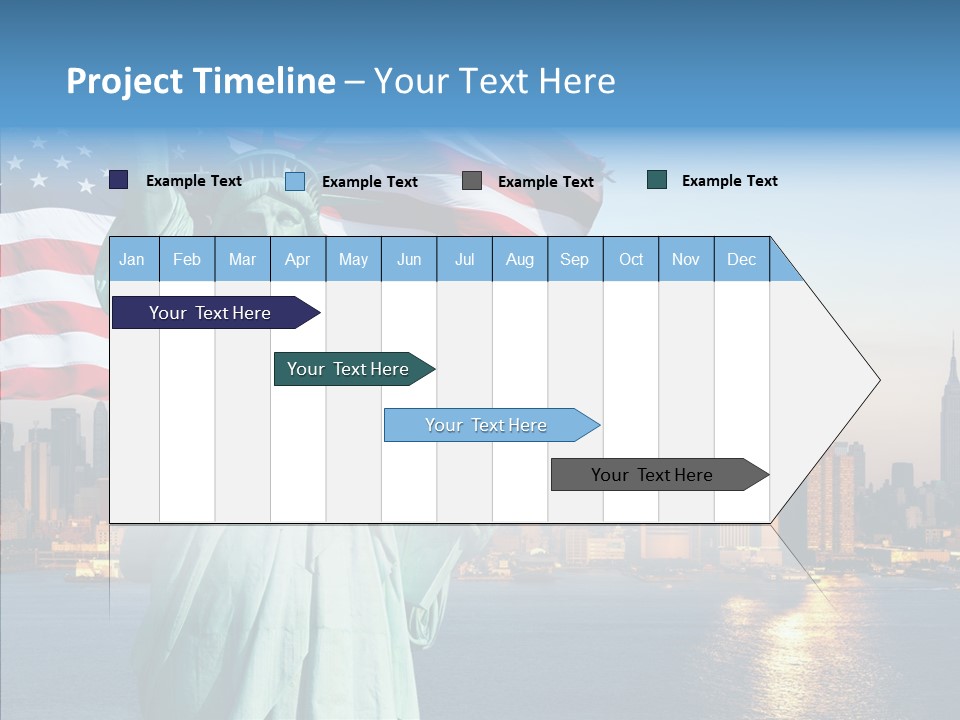 Project Timeline – Your Text Here

Example Text
Example Text
Example Text
Example Text

| Jan | Feb | Mar | Apr | May | Jun | Jul | Aug | Sep | Oct | Nov | Dec |
|---|---|---|---|---|---|---|---|---|---|---|---|

Your Text Here
Your Text Here
Your Text Here
Your Text Here